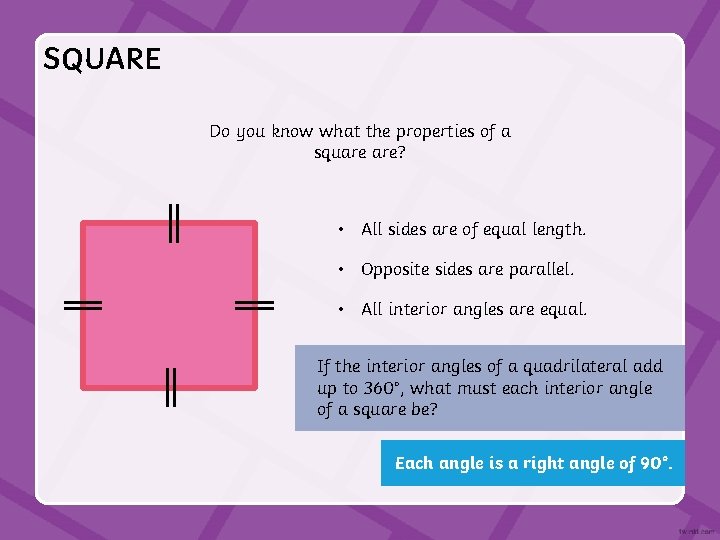 SQUARE

Do you know what the properties of a square are?

• All sides are of equal length.
• Opposite sides are parallel.
• All interior angles are equal.

If the interior angles of a quadrilateral add up to 360°, what must each interior angle of a square be?

Each angle is a right angle of 90°.

twinkl.com